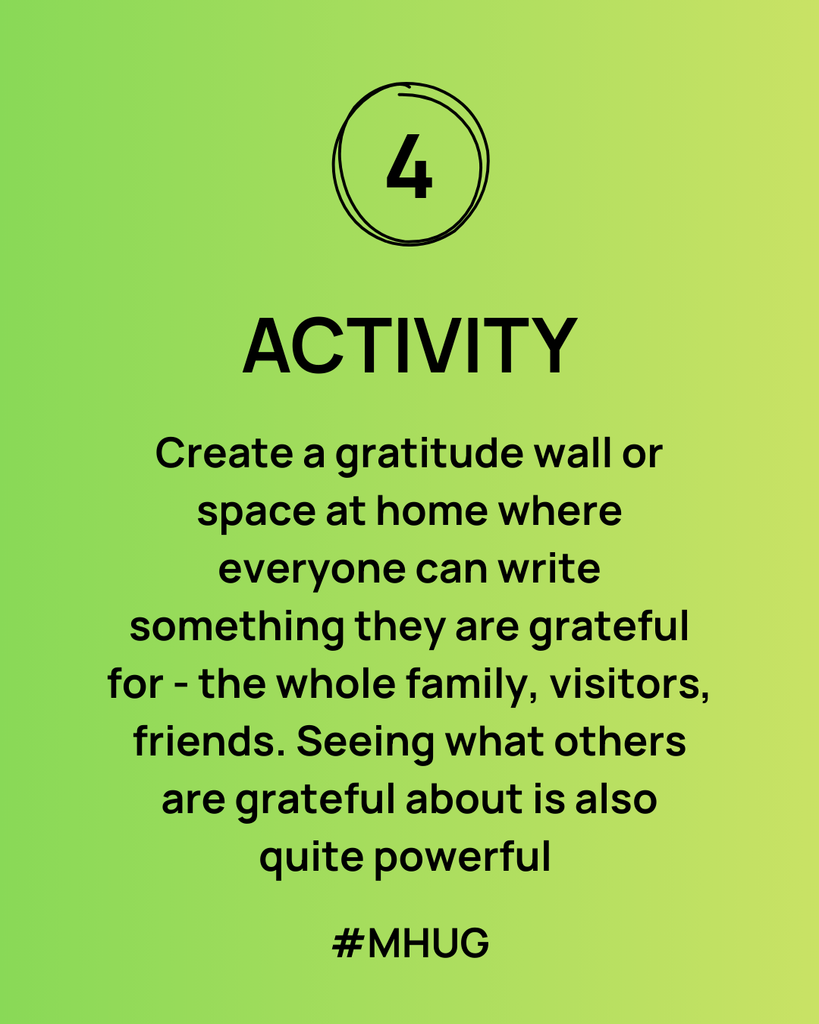 4

ACTIVITY

Create a gratitude wall or space at home where everyone can write something they are grateful for - the whole family, visitors, friends. Seeing what others are grateful about is also quite powerful

#MHUG